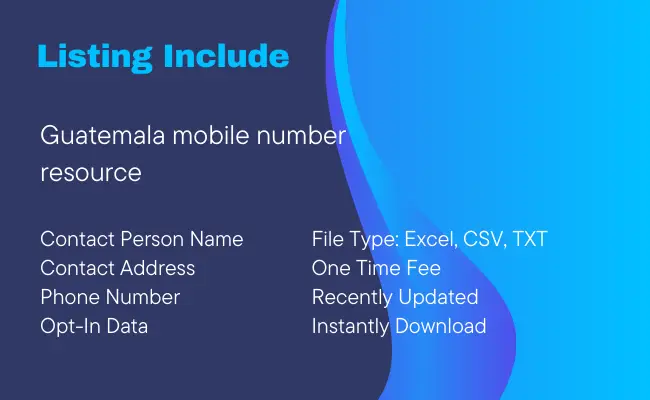 Listing Include

Guatemala mobile number resource

Contact Person Name
Contact Address
Phone Number
Opt-In Data

File Type: Excel, CSV, TXT
One Time Fee
Recently Updated
Instantly Download